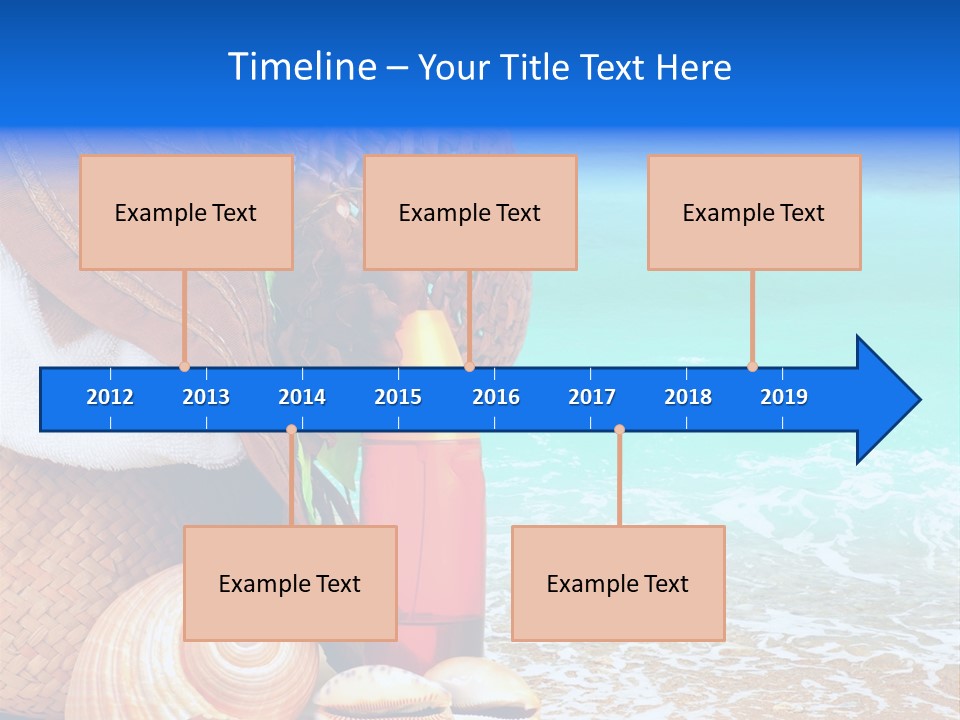 Timeline – Your Title Text Here

Example Text

Example Text

Example Text

2012 2013 2014 2015 2016 2017 2018 2019

Example Text

Example Text